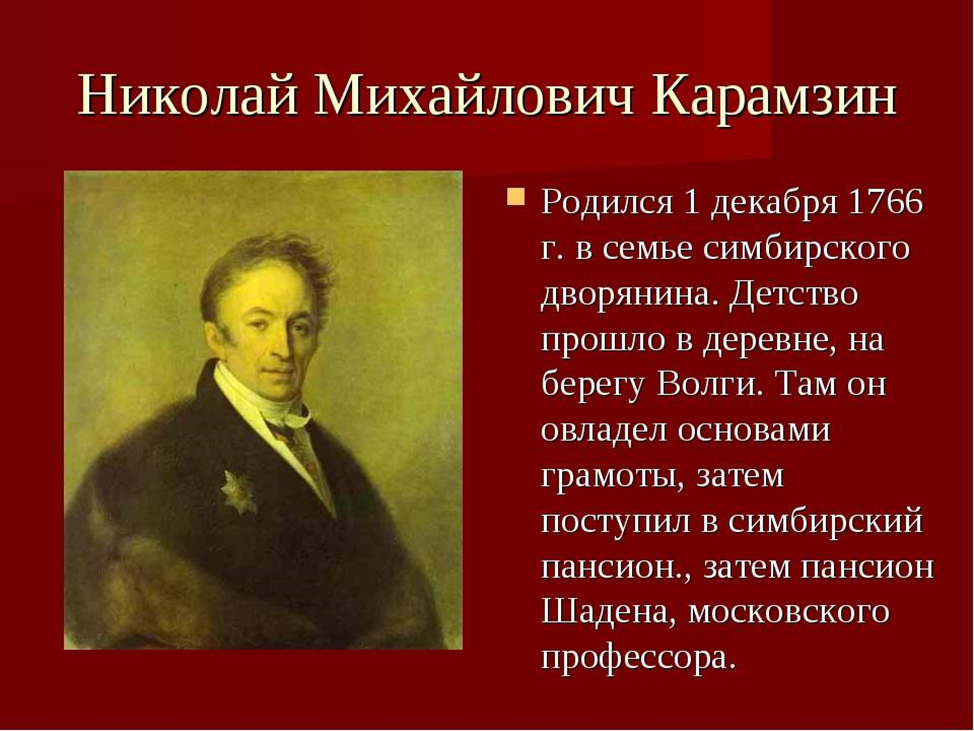 Николай Михайлович Карамзин

Родился 1 декабря 1766 г. в семье симбирского дворянина. Детство прошло в деревне, на берегу Волги. Там он овладел основами грамоты, затем поступил в симбирский пансион., затем пансион Шадена, московского профессора.